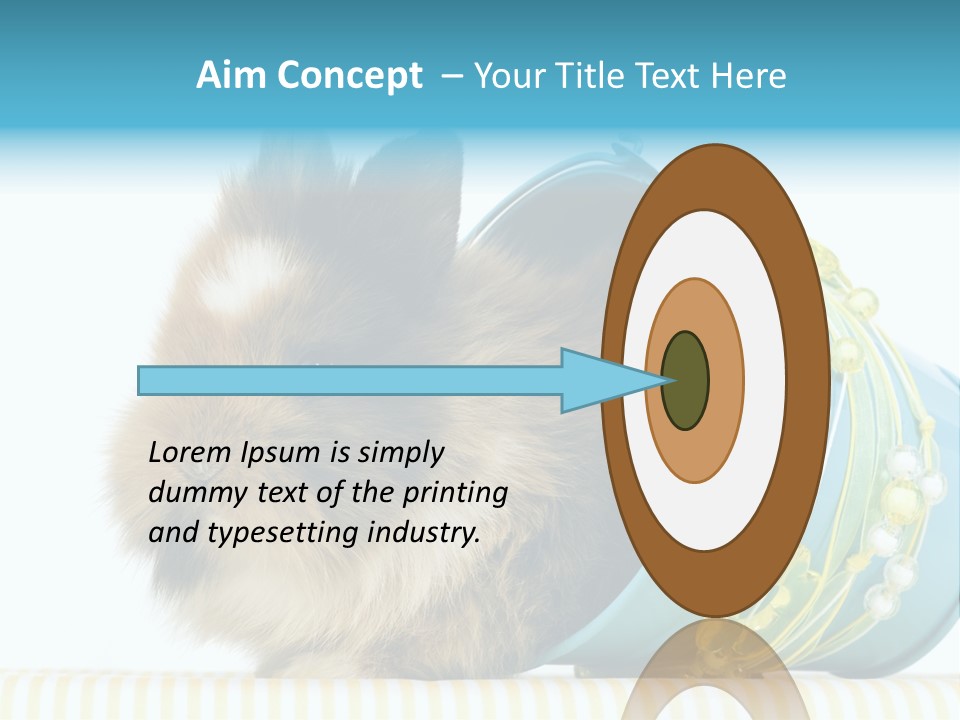 Aim Concept – Your Title Text Here

Lorem Ipsum is simply dummy text of the printing and typesetting industry.